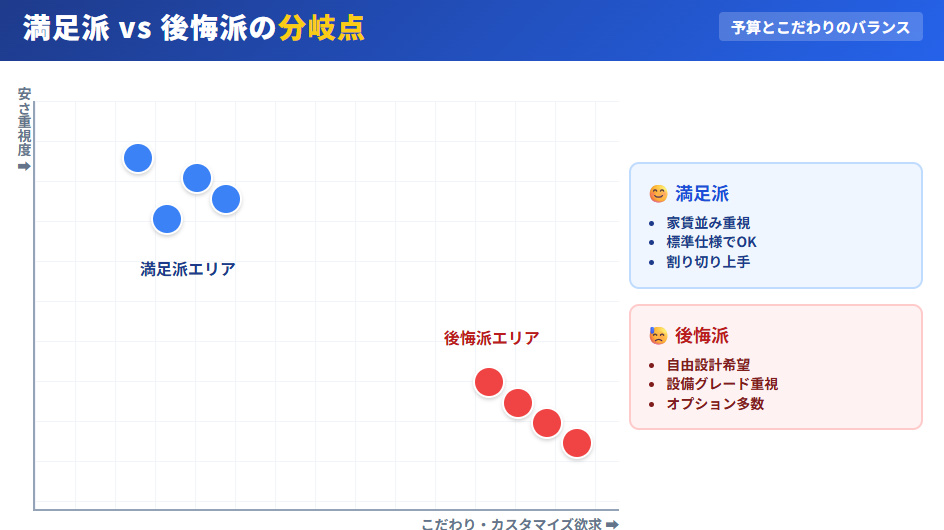 満足派 vs 後悔派の分岐点

予算とこだわりのバランス

安さ重視度 ➡

満足派エリア

後悔派エリア

こだわり・カスタマイズ欲求 ➡

😊 満足派

- 家賃並み重視
- 標準仕様でOK
- 割り切り上手

😓 後悔派

- 自由設計希望
- 設備グレード重視
- オプション多数